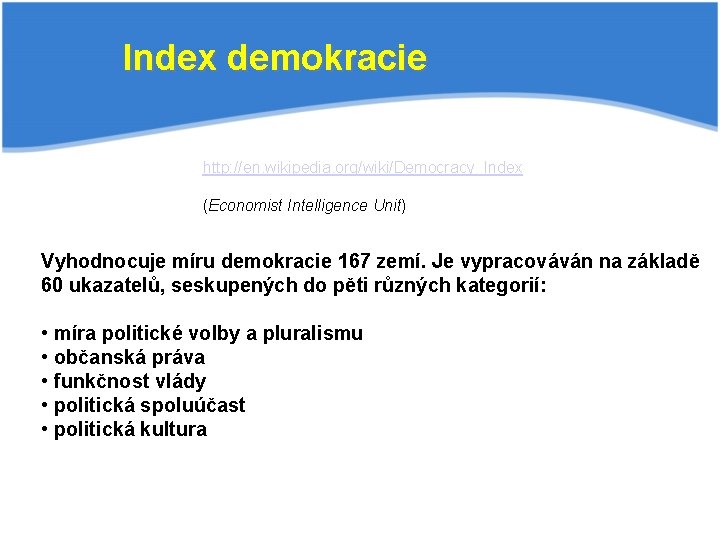 Index demokracie

http://en.wikipedia.org/wiki/Democracy_Index

(Economist Intelligence Unit)

Vyhodnocuje míru demokracie 167 zemí. Je vypracováván na základě 60 ukazatelů, seskupených do pěti různých kategorií:

• míra politické volby a pluralismu
• občanská práva
• funkčnost vlády
• politická spoluúčast
• politická kultura